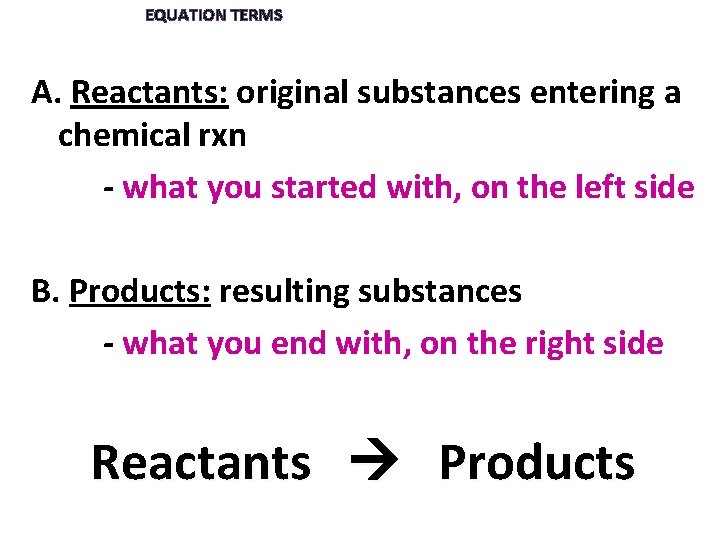 EQUATION TERMS

A. Reactants: original substances entering a chemical rxn

- what you started with, on the left side

B. Products: resulting substances

- what you end with, on the right side

Reactants → Products